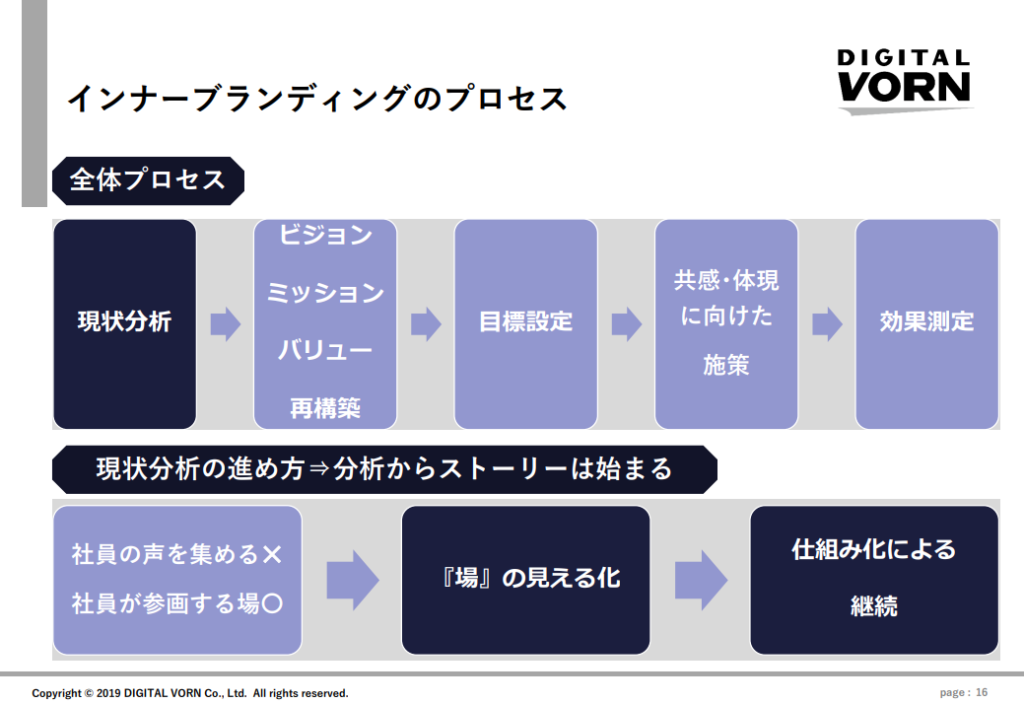 インナーブランディングのプロセス

DIGITAL VORN

全体プロセス

現状分析

ビジョン
ミッション
バリュー
再構築

目標設定

共感･体現に向けた施策

効果測定

現状分析の進め方⇒分析からストーリーは始まる

社員の声を集める✕
社員が参画する場〇

『場』の見える化

仕組み化による継続

Copyright © 2019 DIGITAL VORN Co., Ltd. All rights reserved.

page : 16